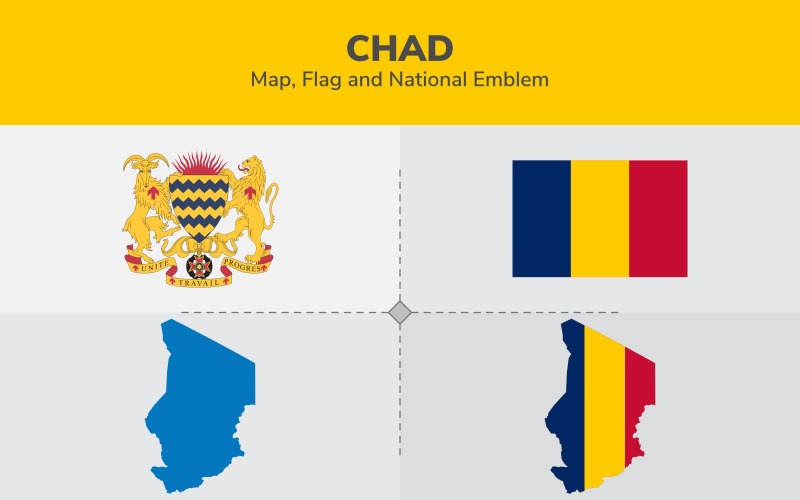 CHAD
Map, Flag and National Emblem

UNITE TRAVAIL PROGRES